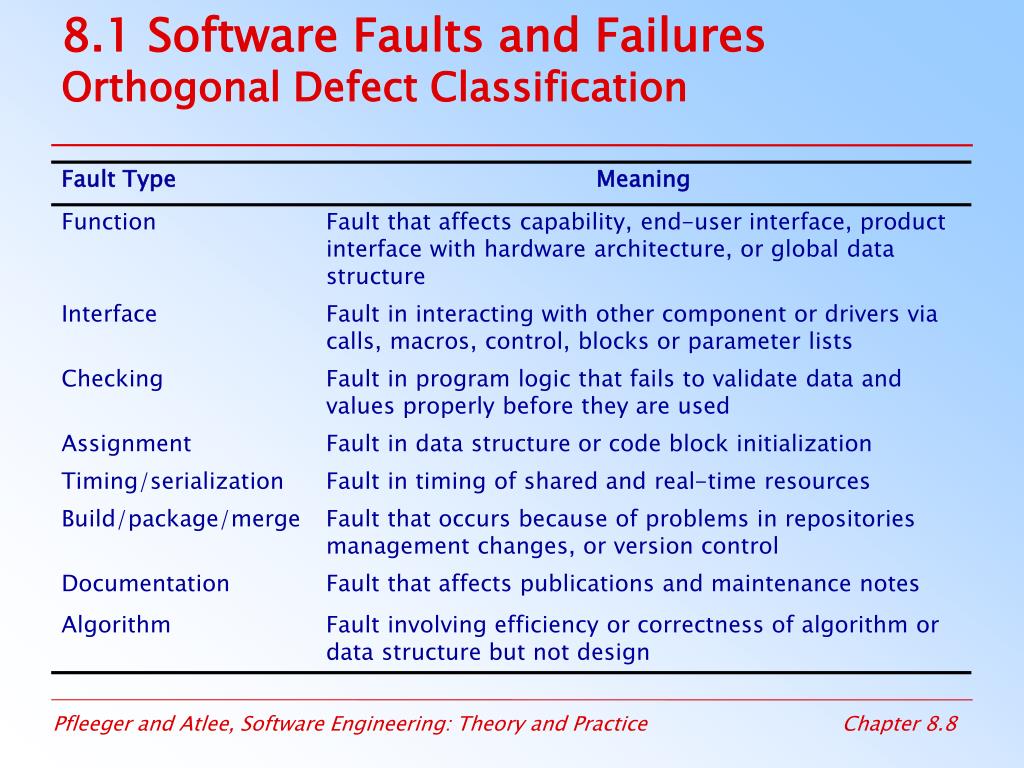 8.1 Software Faults and Failures
Orthogonal Defect Classification

| Fault Type | Meaning |
|---|---|
| Function | Fault that affects capability, end-user interface, product interface with hardware architecture, or global data structure |
| Interface | Fault in interacting with other component or drivers via calls, macros, control, blocks or parameter lists |
| Checking | Fault in program logic that fails to validate data and values properly before they are used |
| Assignment | Fault in data structure or code block initialization |
| Timing/serialization | Fault in timing of shared and real-time resources |
| Build/package/merge | Fault that occurs because of problems in repositories management changes, or version control |
| Documentation | Fault that affects publications and maintenance notes |
| Algorithm | Fault involving efficiency or correctness of algorithm or data structure but not design |

Pfleeger and Atlee, Software Engineering: Theory and Practice

Chapter 8.8